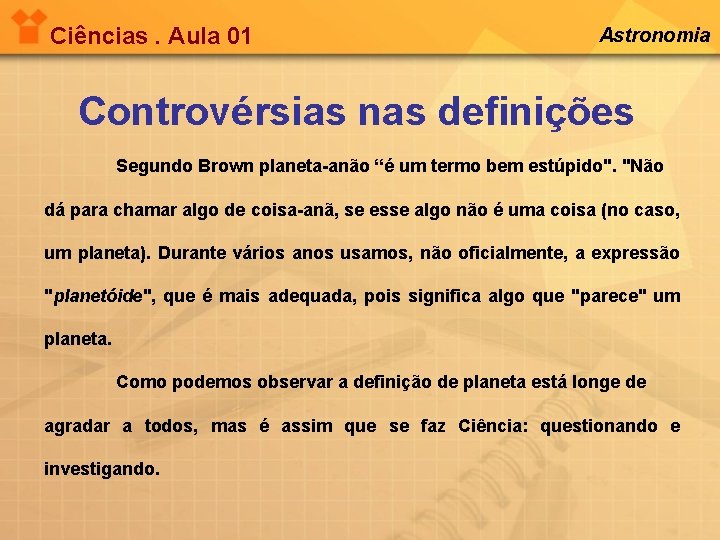 Ciências . Aula 01

Astronomia

Controvérsias nas definições

Segundo Brown planeta-anão “é um termo bem estúpido". "Não dá para chamar algo de coisa-anã, se esse algo não é uma coisa (no caso, um planeta). Durante vários anos usamos, não oficialmente, a expressão "planetóide", que é mais adequada, pois significa algo que "parece" um planeta.

Como podemos observar a definição de planeta está longe de agradar a todos, mas é assim que se faz Ciência: questionando e investigando.